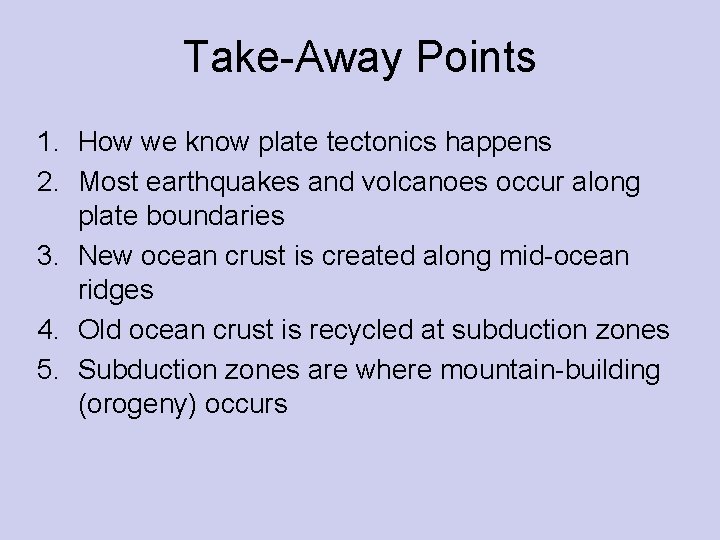 Take-Away Points

1. How we know plate tectonics happens
2. Most earthquakes and volcanoes occur along plate boundaries
3. New ocean crust is created along mid-ocean ridges
4. Old ocean crust is recycled at subduction zones
5. Subduction zones are where mountain-building (orogeny) occurs